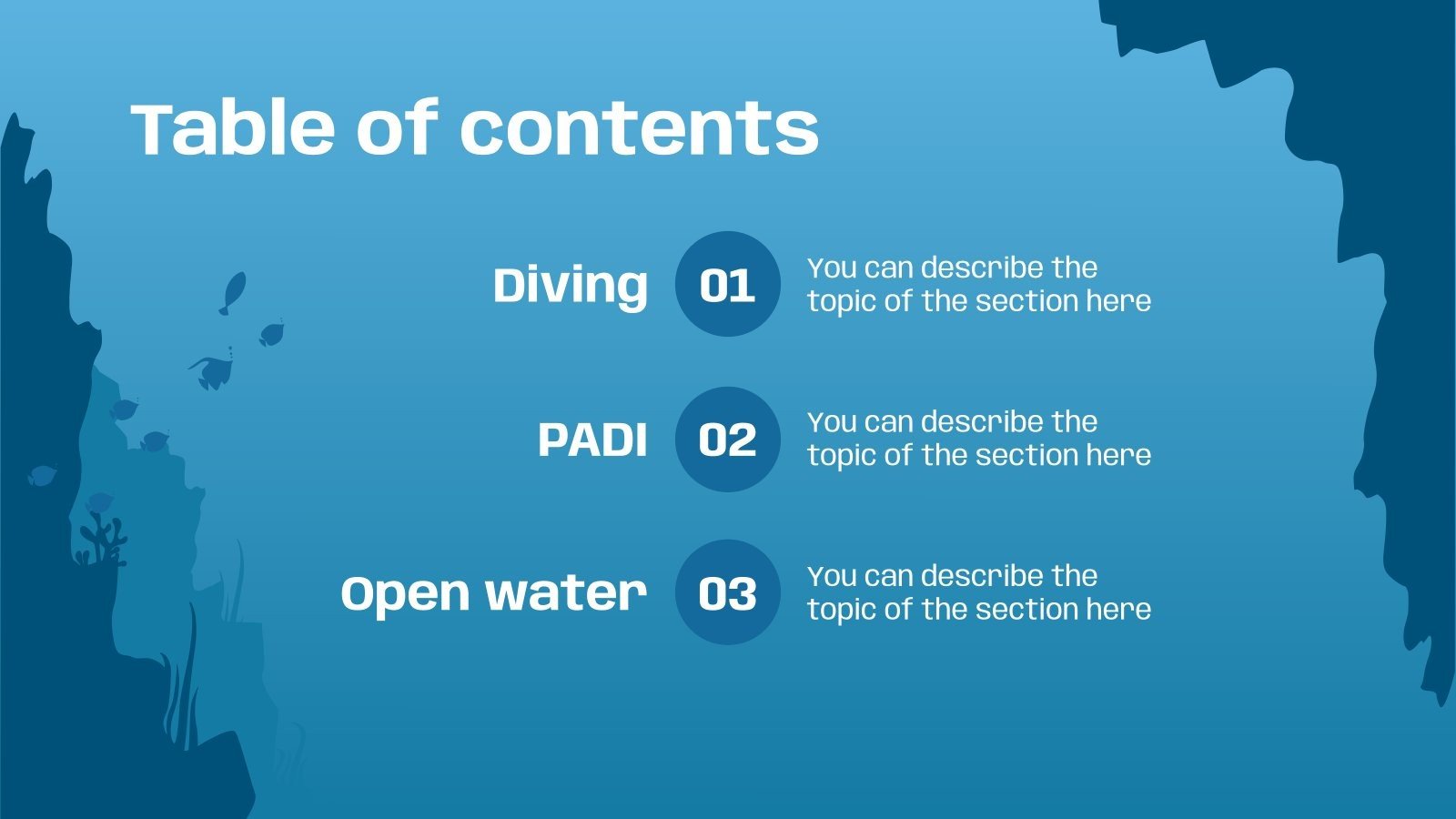 Table of contents

Diving 01 You can describe the topic of the section here

PADI 02 You can describe the topic of the section here

Open water 03 You can describe the topic of the section here